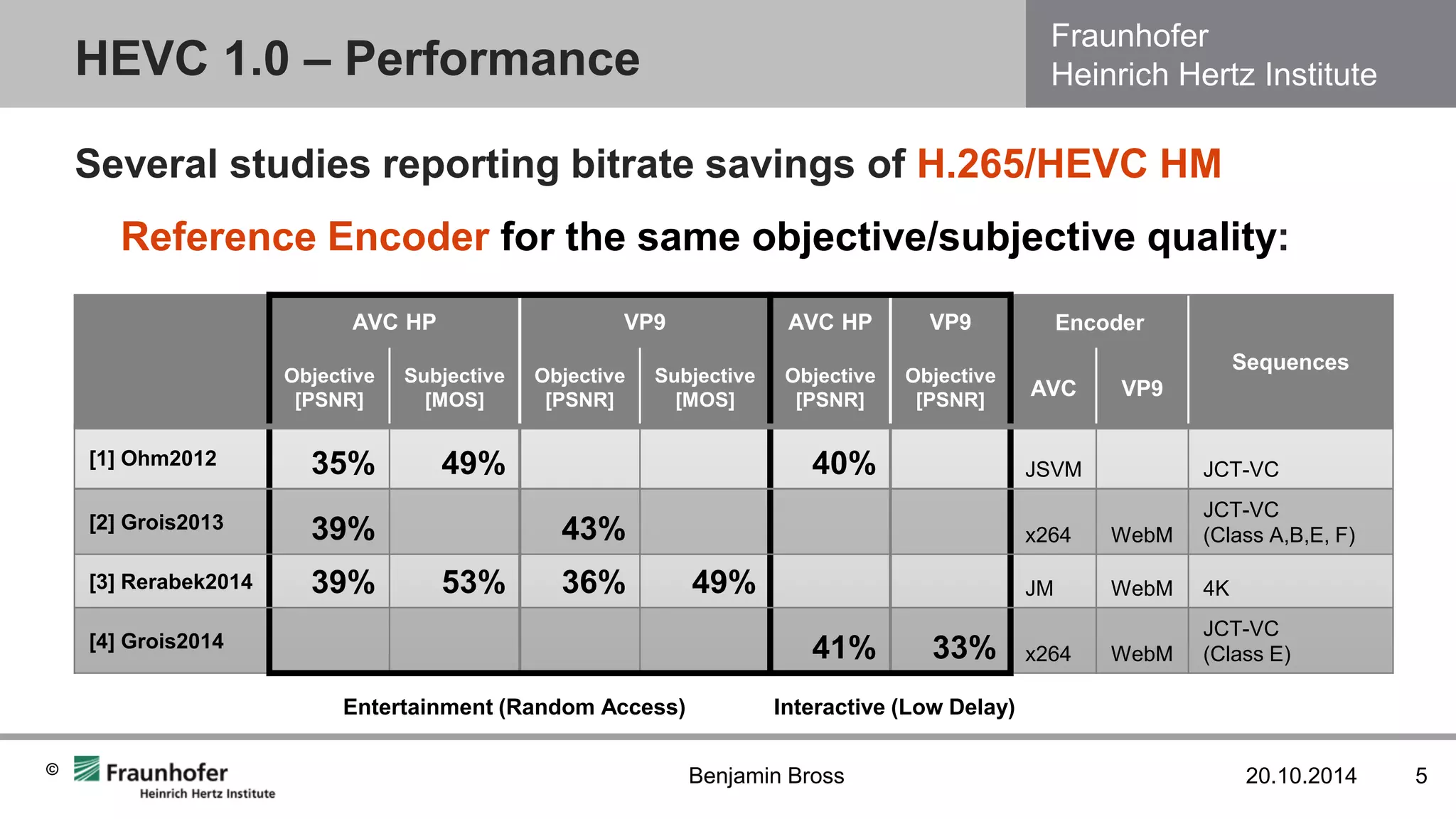 HEVC 1.0 – Performance

Fraunhofer
Heinrich Hertz Institute

Several studies reporting bitrate savings of H.265/HEVC HM Reference Encoder for the same objective/subjective quality:

| | AVC HP Objective [PSNR] | AVC HP Subjective [MOS] | VP9 Objective [PSNR] | VP9 Subjective [MOS] | AVC HP Objective [PSNR] | VP9 Objective [PSNR] | Encoder AVC | Encoder VP9 | Sequences |
|---|---|---|---|---|---|---|---|---|---|
| [1] Ohm2012 | 35% | 49% | | | 40% | | JSVM | | JCT-VC |
| [2] Grois2013 | 39% | | 43% | | | | x264 | WebM | JCT-VC (Class A,B,E, F) |
| [3] Rerabek2014 | 39% | 53% | 36% | 49% | | | JM | WebM | 4K |
| [4] Grois2014 | | | | | 41% | 33% | x264 | WebM | JCT-VC (Class E) |

Entertainment (Random Access)
Interactive (Low Delay)

© Fraunhofer
Heinrich Hertz Institute

Benjamin Bross

20.10.2014

5